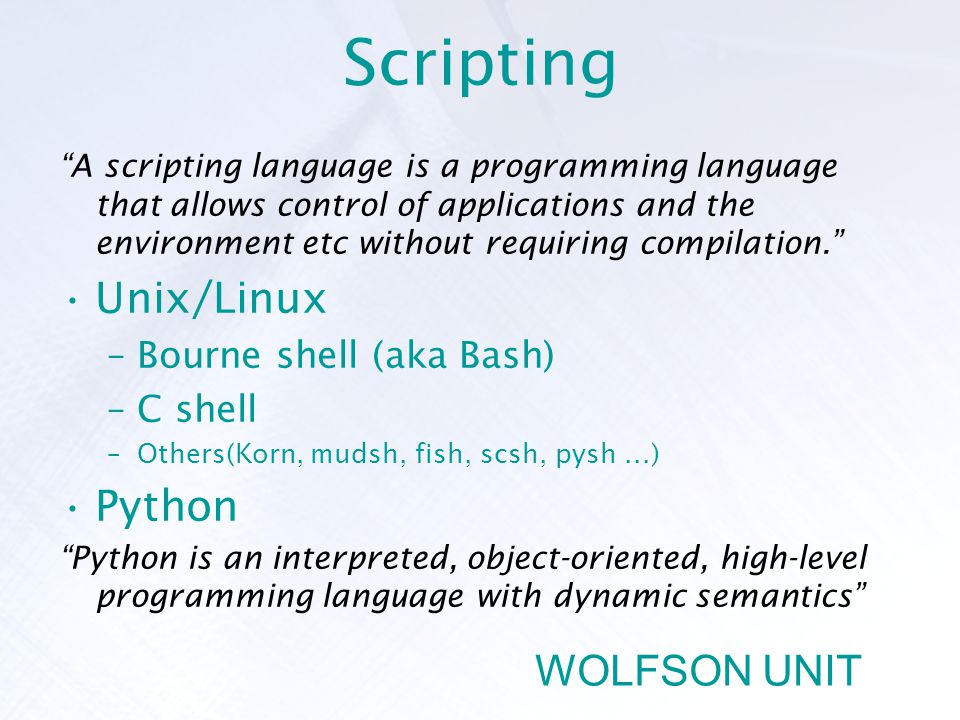 Scripting

“A scripting language is a programming language that allows control of applications and the environment etc without requiring compilation.”

• Unix/Linux
– Bourne shell (aka Bash)
– C shell
– Others(Korn, mudsh, fish, scsh, pysh ...)

• Python

“Python is an interpreted, object-oriented, high-level programming language with dynamic semantics”

WOLFSON UNIT